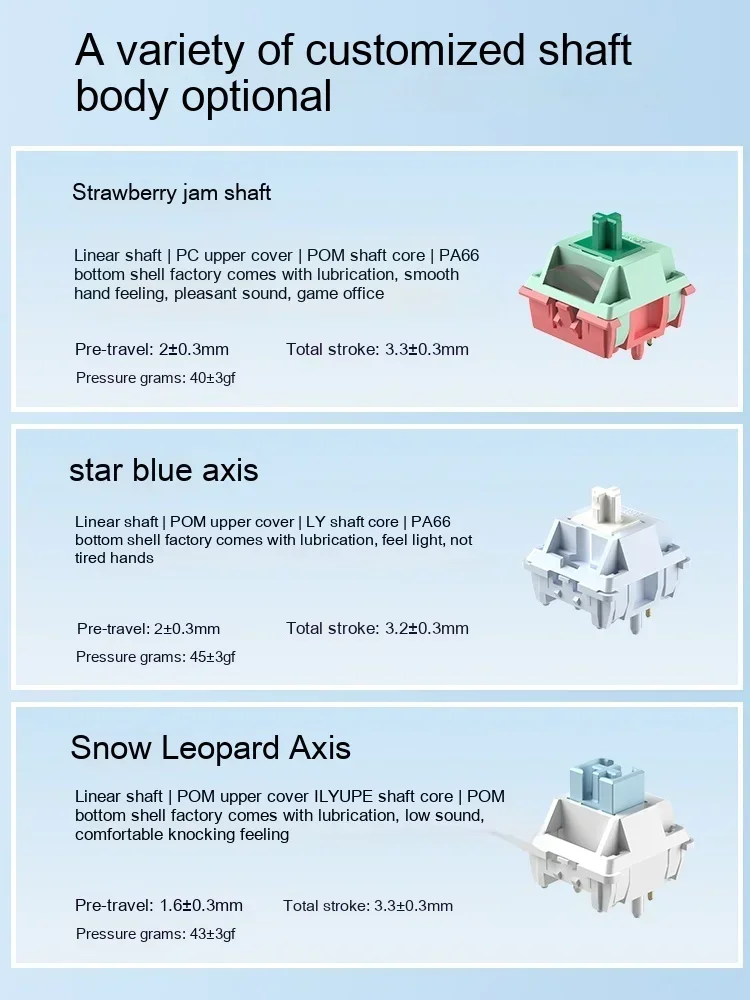 A variety of customized shaft body optional

Strawberry jam shaft

Linear shaft | PC upper cover | POM shaft core | PA66 bottom shell factory comes with lubrication, smooth hand feeling, pleasant sound, game office

Pre-travel: 2±0.3mm Total stroke: 3.3±0.3mm

Pressure grams: 40±3gf

star blue axis

Linear shaft | POM upper cover | LY shaft core | PA66 bottom shell factory comes with lubrication, feel light, not tired hands

Pre-travel: 2±0.3mm Total stroke: 3.2±0.3mm

Pressure grams: 45±3gf

Snow Leopard Axis

Linear shaft | POM upper cover ILYUPE shaft core | POM bottom shell factory comes with lubrication, low sound, comfortable knocking feeling

Pre-travel: 1.6±0.3mm Total stroke: 3.3±0.3mm

Pressure grams: 43±3gf